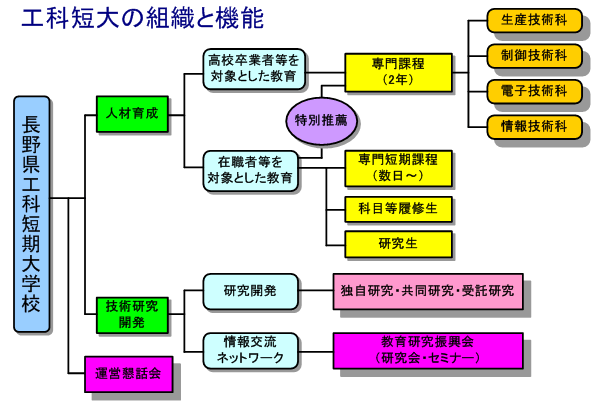 工科短大の組織と機能

長野県工科短期大学校

人材育成

高校卒業者等を対象とした教育

専門課程（2年）

生産技術科

制御技術科

電子技術科

情報技術科

特別推薦

在職者等を対象とした教育

専門短期課程（数日～）

科目等履修生

研究生

技術研究開発

研究開発

独自研究・共同研究・受託研究

情報交流ネットワーク

教育研究振興会（研究会・セミナー）

運営懇話会